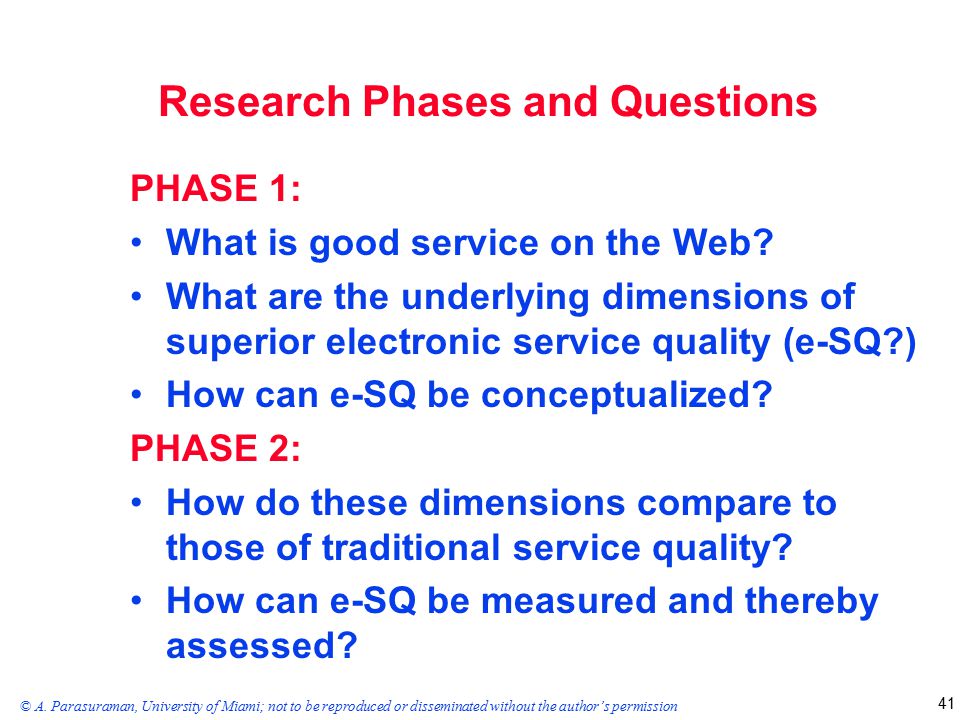 Research Phases and Questions

PHASE 1:

• What is good service on the Web?

• What are the underlying dimensions of superior electronic service quality (e-SQ?)

• How can e-SQ be conceptualized?

PHASE 2:

• How do these dimensions compare to those of traditional service quality?

• How can e-SQ be measured and thereby assessed?

© A. Parasuraman, University of Miami; not to be reproduced or disseminated without the author's permission

41